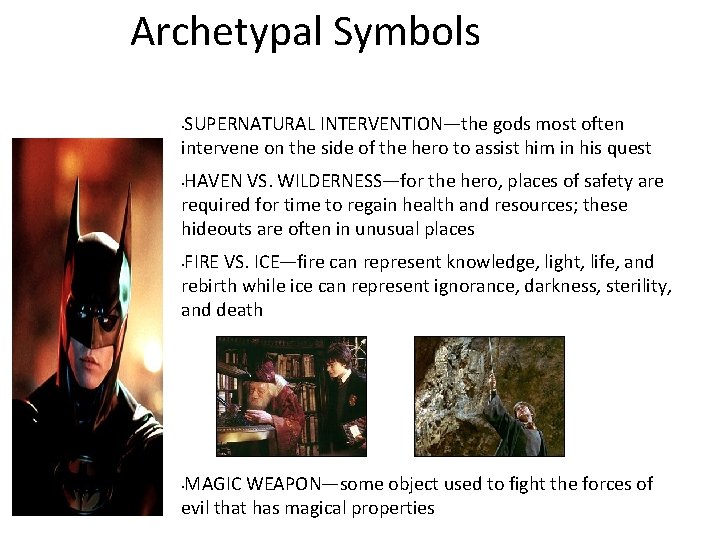 Archetypal Symbols

•SUPERNATURAL INTERVENTION—the gods most often intervene on the side of the hero to assist him in his quest

•HAVEN VS. WILDERNESS—for the hero, places of safety are required for time to regain health and resources; these hideouts are often in unusual places

•FIRE VS. ICE—fire can represent knowledge, light, life, and rebirth while ice can represent ignorance, darkness, sterility, and death

•MAGIC WEAPON—some object used to fight the forces of evil that has magical properties